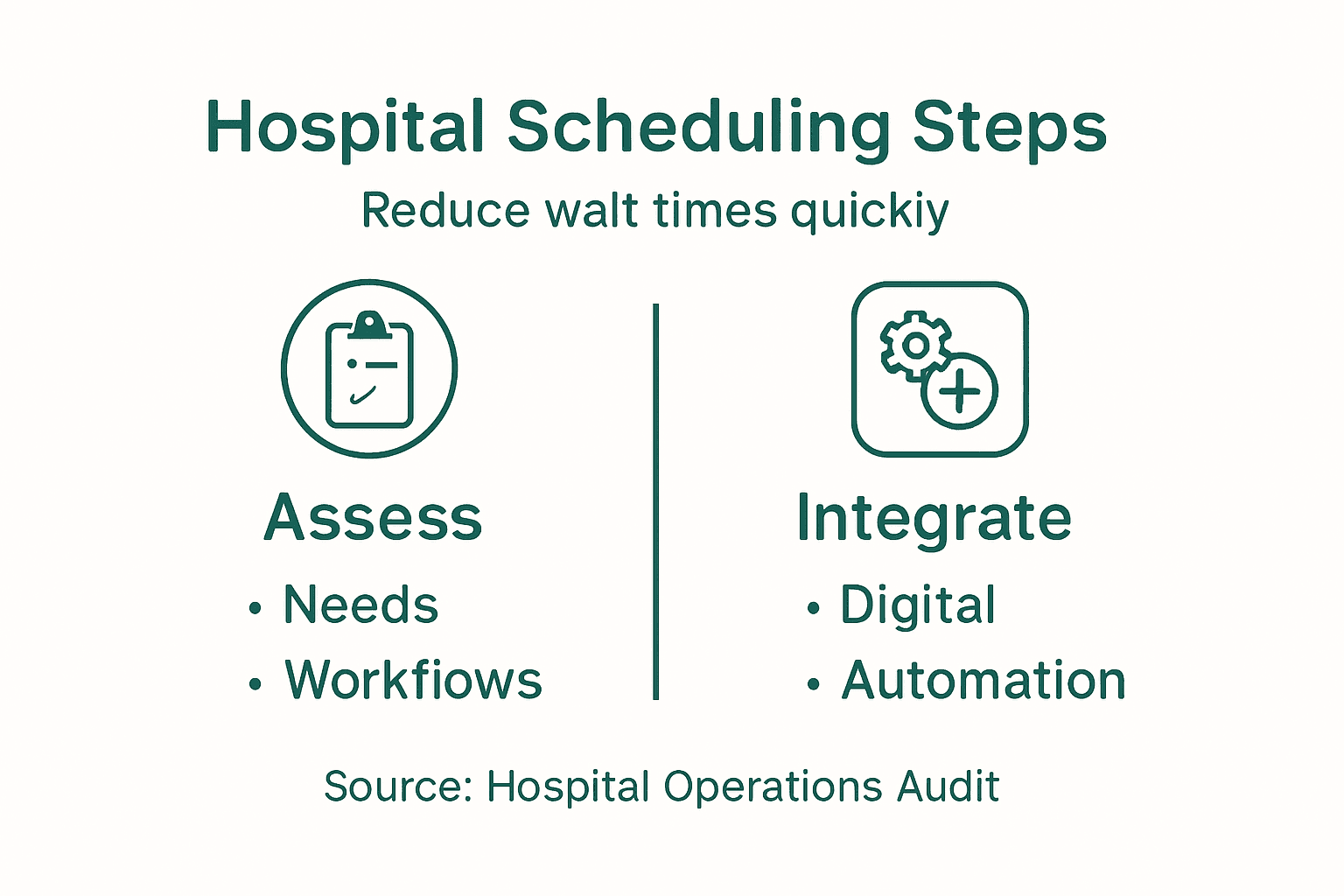 Hospital Scheduling Steps

Reduce walt times quickiy

Assess
• Needs
• Workfiows

Integrate
• Digital
• Automation

Source: Hospital Operations Audit